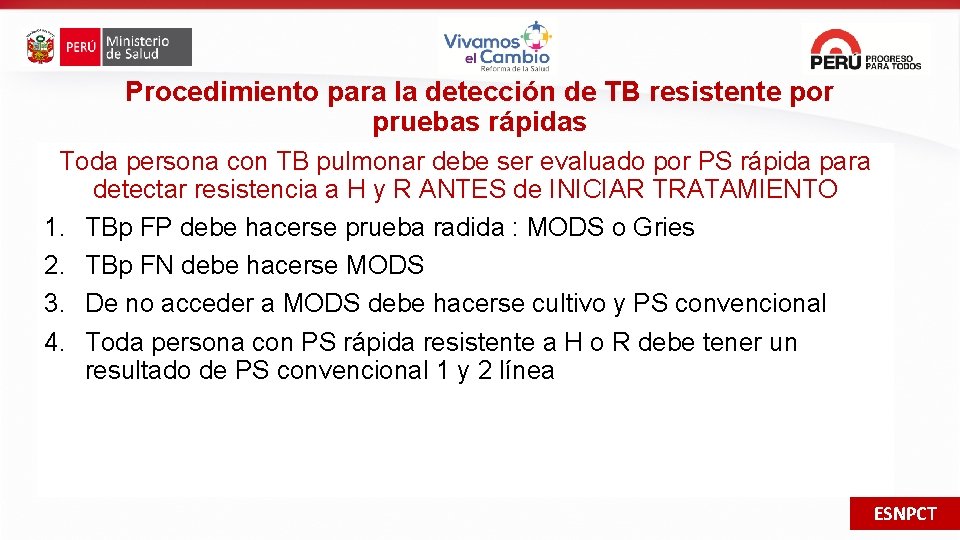 PERÚ Ministerio de Salud

Vivamos el Cambio
Reforma de la Salud

PERÚ PROGRESO PARA TODOS

Procedimiento para la detección de TB resistente por pruebas rápidas

Toda persona con TB pulmonar debe ser evaluado por PS rápida para detectar resistencia a H y R ANTES de INICIAR TRATAMIENTO

1. TBp FP debe hacerse prueba radida : MODS o Gries
2. TBp FN debe hacerse MODS
3. De no acceder a MODS debe hacerse cultivo y PS convencional
4. Toda persona con PS rápida resistente a H o R debe tener un resultado de PS convencional 1 y 2 línea

ESNPCT